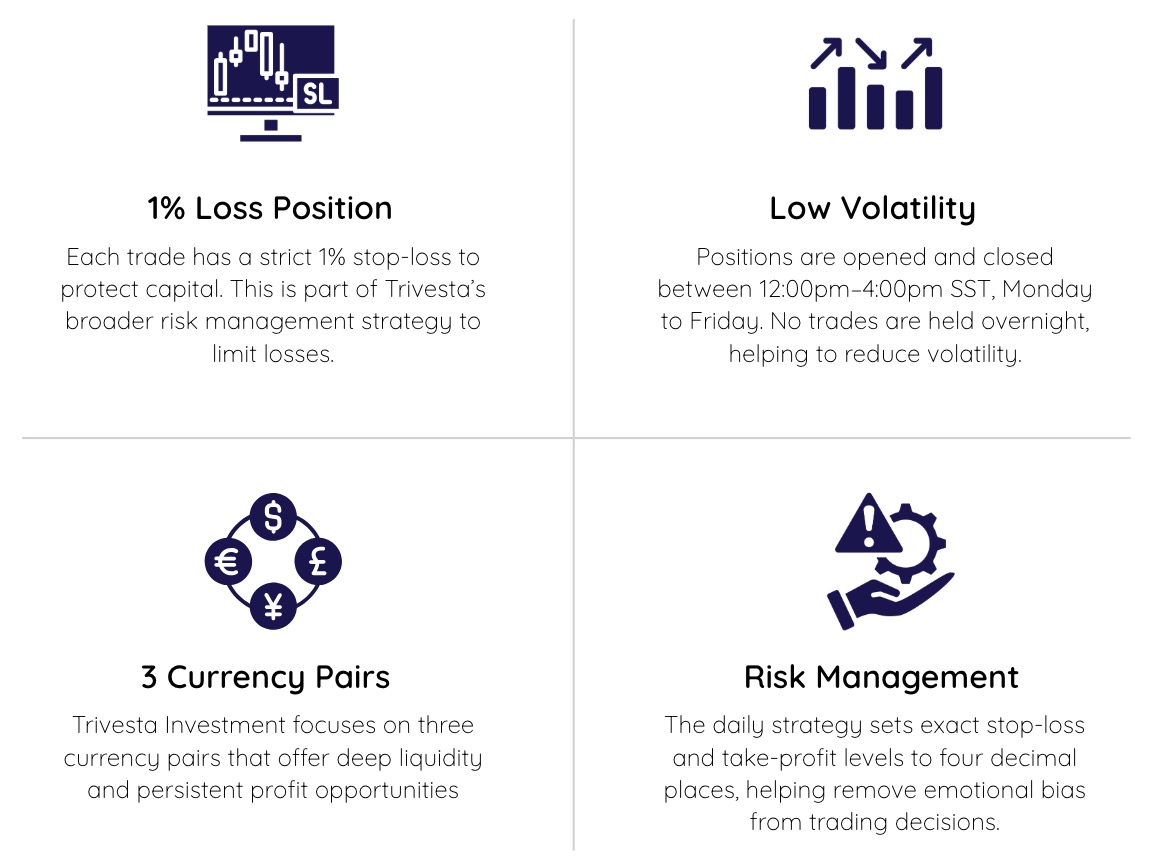 SL

1% Loss Position

Each trade has a strict 1% stop-loss to protect capital. This is part of Trivesta's broader risk management strategy to limit losses.

Low Volatility

Positions are opened and closed between 12:00pm–4:00pm SST, Monday to Friday. No trades are held overnight, helping to reduce volatility.

$ € £ ¥

3 Currency Pairs

Trivesta Investment focuses on three currency pairs that offer deep liquidity and persistent profit opportunities

Risk Management

The daily strategy sets exact stop-loss and take-profit levels to four decimal places, helping remove emotional bias from trading decisions.